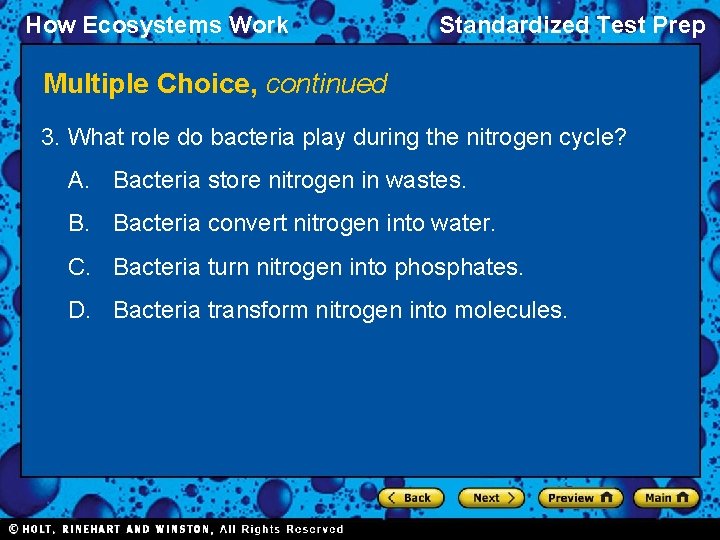 How Ecosystems Work

Standardized Test Prep

Multiple Choice, continued

3. What role do bacteria play during the nitrogen cycle?

A. Bacteria store nitrogen in wastes.

B. Bacteria convert nitrogen into water.

C. Bacteria turn nitrogen into phosphates.

D. Bacteria transform nitrogen into molecules.

Back

Next

Preview

Main

© HOLT, RINEHART AND WINSTON, All Rights Reserved